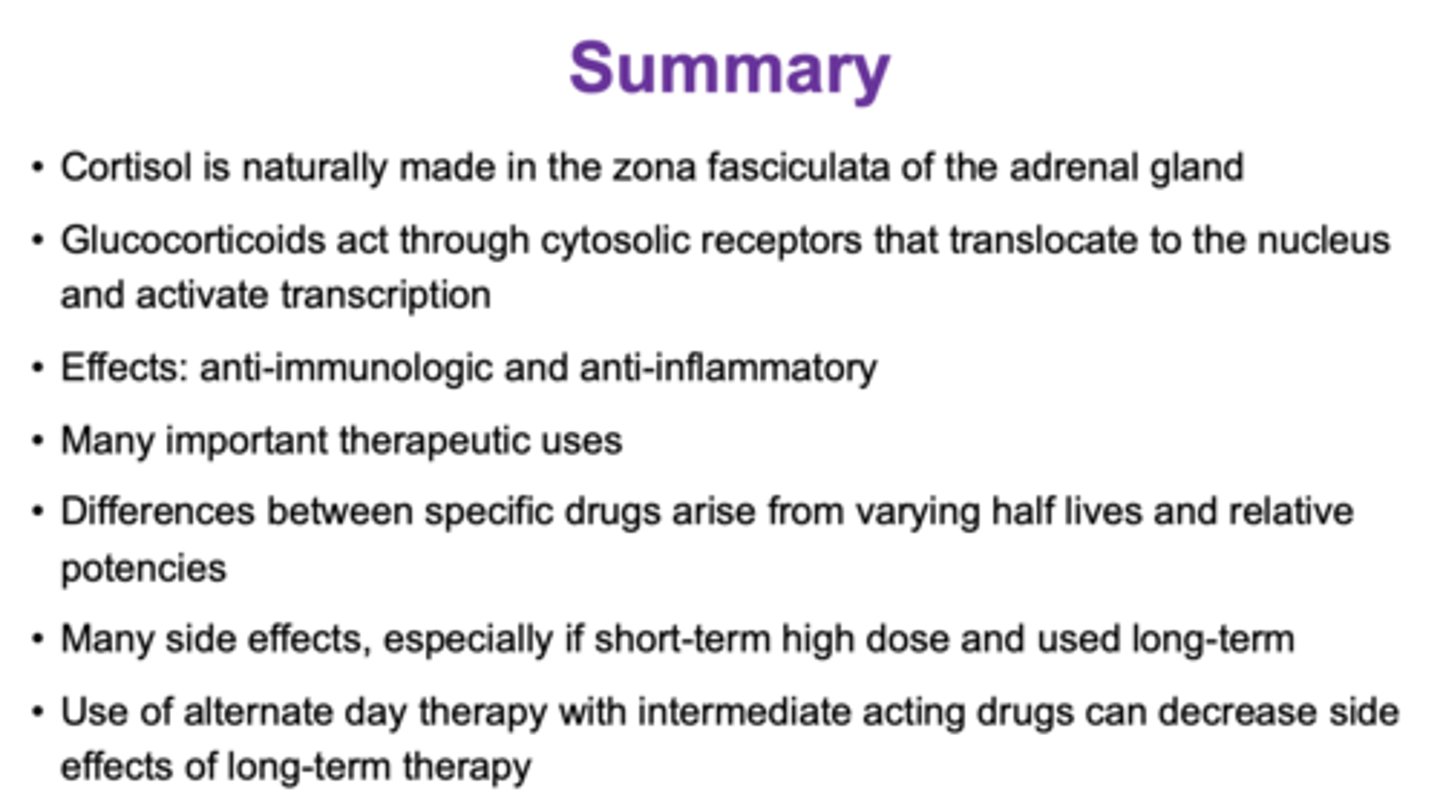 Summary

• Cortisol is naturally made in the zona fasciculata of the adrenal gland

• Glucocorticoids act through cytosolic receptors that translocate to the nucleus and activate transcription

• Effects: anti-immunologic and anti-inflammatory

• Many important therapeutic uses

• Differences between specific drugs arise from varying half lives and relative potencies

• Many side effects, especially if short-term high dose and used long-term

• Use of alternate day therapy with intermediate acting drugs can decrease side effects of long-term therapy